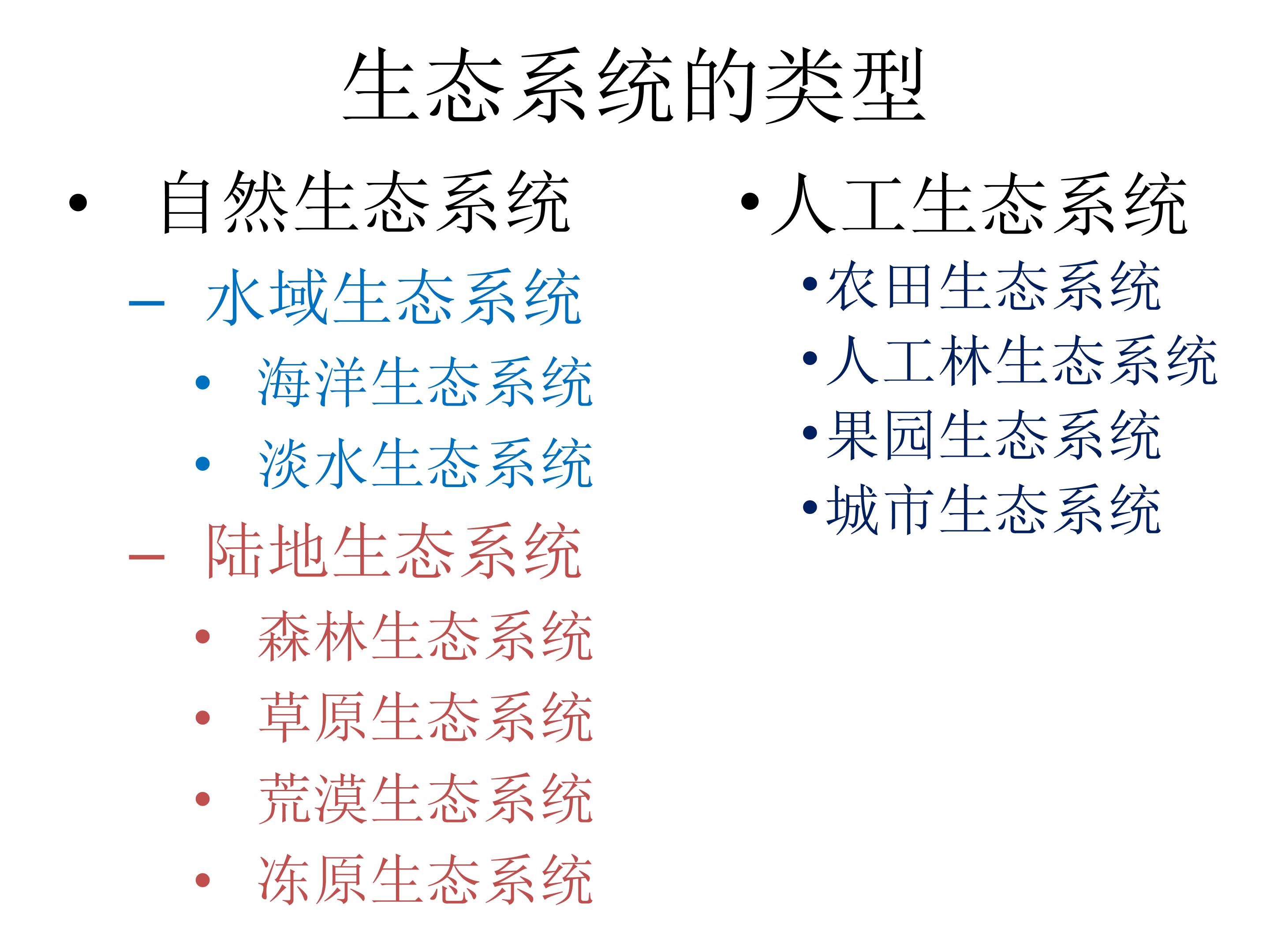 生态系统的类型

• 自然生态系统
– 水域生态系统
• 海洋生态系统
• 淡水生态系统
– 陆地生态系统
• 森林生态系统
• 草原生态系统
• 荒漠生态系统
• 冻原生态系统

• 人工生态系统
• 农田生态系统
• 人工林生态系统
• 果园生态系统
• 城市生态系统